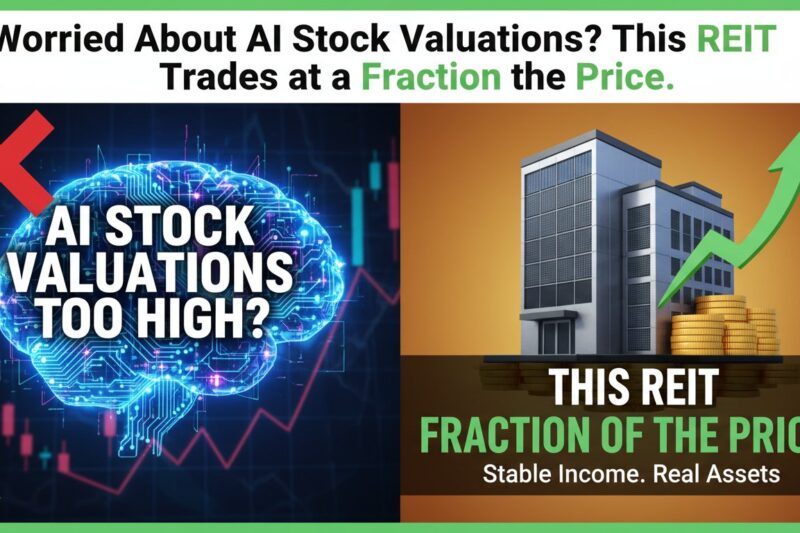 Worried About AI Stock Valuations? This REIT Trades at a Fraction the Price.

AI STOCK VALUATIONS TOO HIGH?

THIS REIT
FRACTION OF THE PRIC
Stable Income. Real Assets